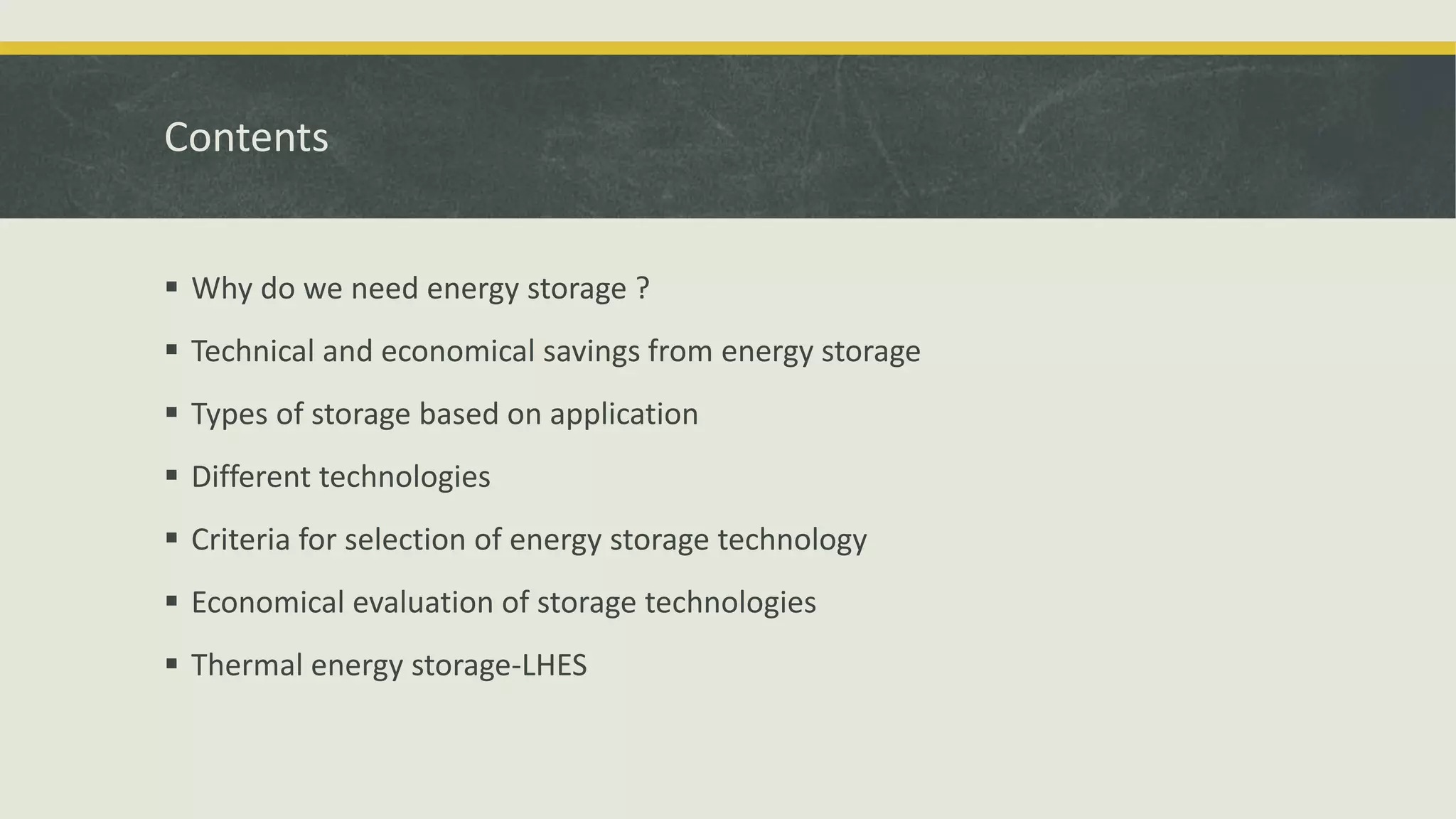 Contents

▪ Why do we need energy storage ?

▪ Technical and economical savings from energy storage

▪ Types of storage based on application

▪ Different technologies

▪ Criteria for selection of energy storage technology

▪ Economical evaluation of storage technologies

▪ Thermal energy storage-LHES